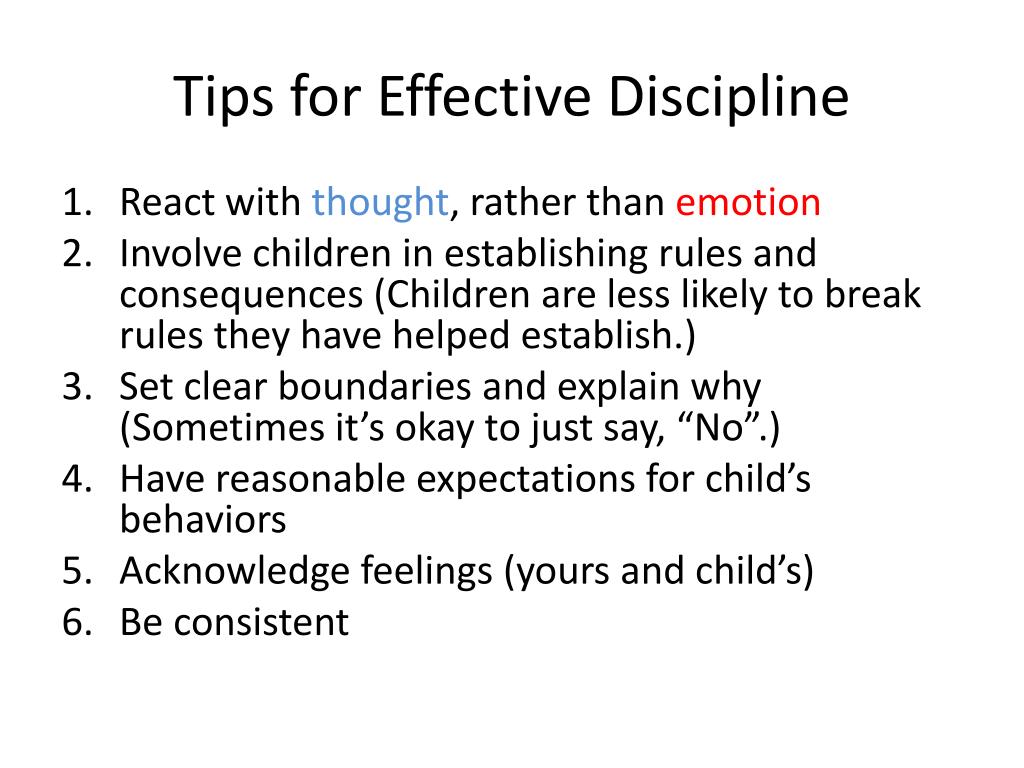 Tips for Effective Discipline

1. React with thought, rather than emotion
2. Involve children in establishing rules and consequences (Children are less likely to break rules they have helped establish.)
3. Set clear boundaries and explain why (Sometimes it’s okay to just say, “No”.)
4. Have reasonable expectations for child’s behaviors
5. Acknowledge feelings (yours and child’s)
6. Be consistent